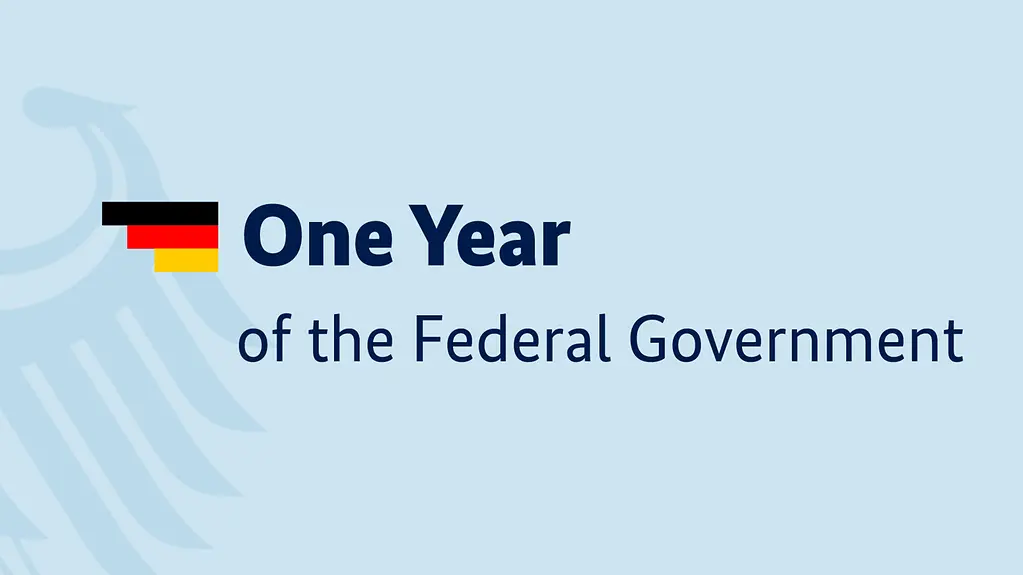 One Year
of the Federal Government